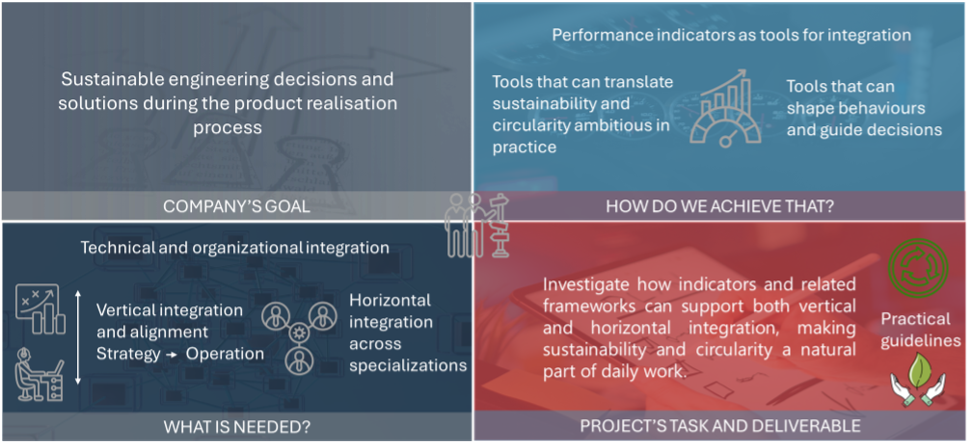 Sustainable engineering decisions and solutions during the product realisation process

COMPANY'S GOAL

Performance indicators as tools for integration

Tools that can translate sustainability and circularity ambitious in practice

Tools that can shape behaviours and guide decisions

HOW DO WE ACHIEVE THAT?

Technical and organizational integration

Vertical integration and alignment Strategy → Operation

Horizontal integration across specializations

WHAT IS NEEDED?

Investigate how indicators and related frameworks can support both vertical and horizontal integration, making sustainability and circularity a natural part of daily work.

Practical guidelines

PROJECT'S TASK AND DELIVERABLE